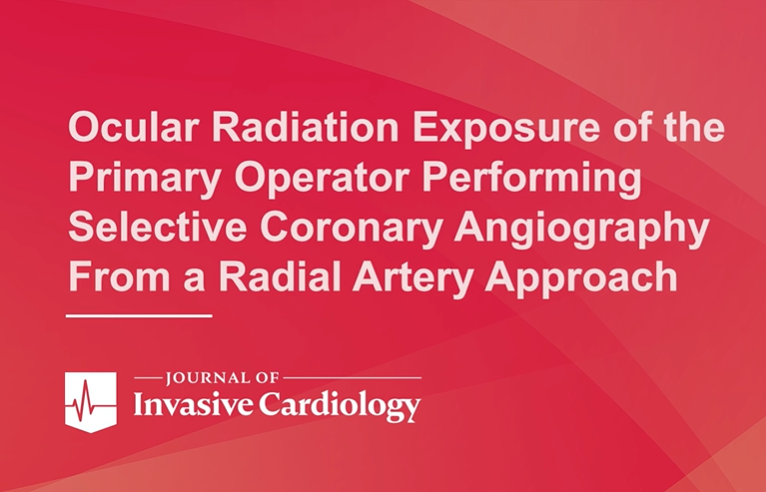 Ocular Radiation Exposure of the Primary Operator Performing Selective Coronary Angiography From a Radial Artery Approach

JOURNAL OF
Invasive Cardiology